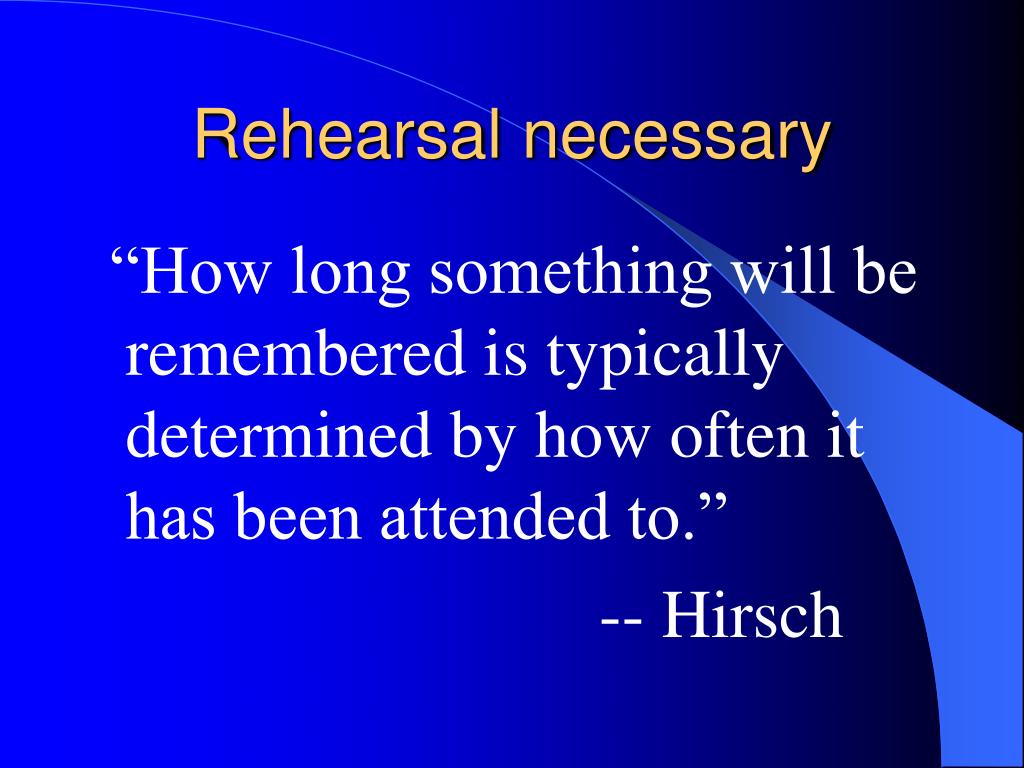 Rehearsal necessary

“How long something will be remembered is typically determined by how often it has been attended to.”

-- Hirsch